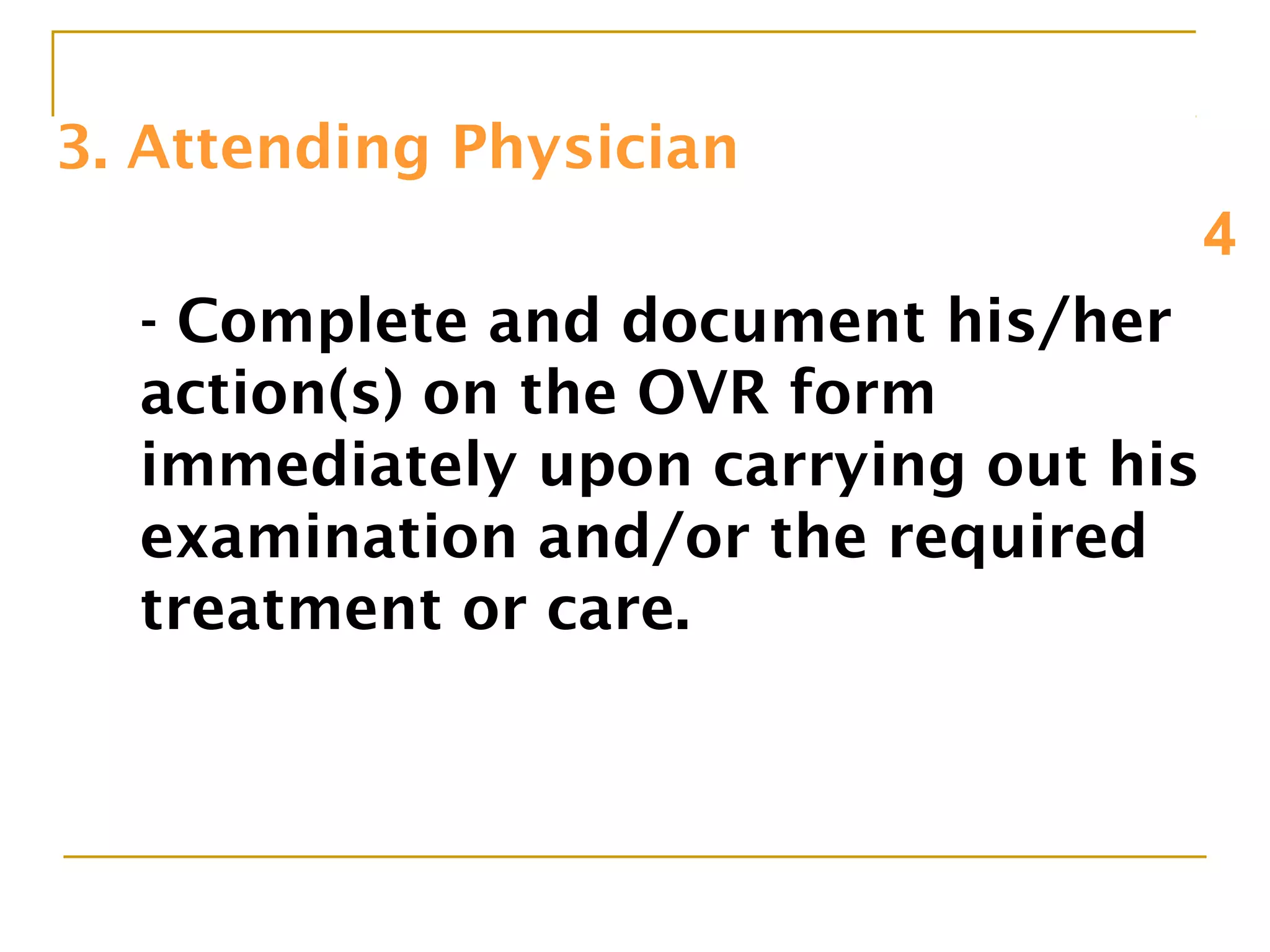 3. Attending Physician

4

- Complete and document his/her action(s) on the OVR form immediately upon carrying out his examination and/or the required treatment or care.